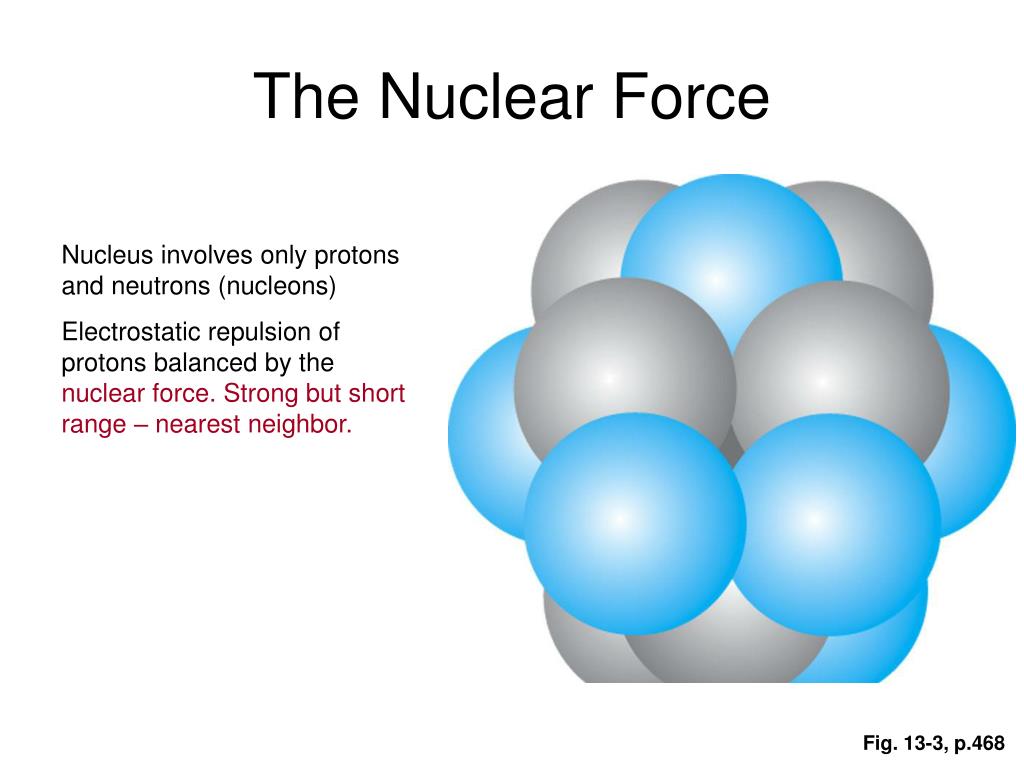 The Nuclear Force

Nucleus involves only protons and neutrons (nucleons)

Electrostatic repulsion of protons balanced by the nuclear force. Strong but short range – nearest neighbor.

Fig. 13-3, p.468